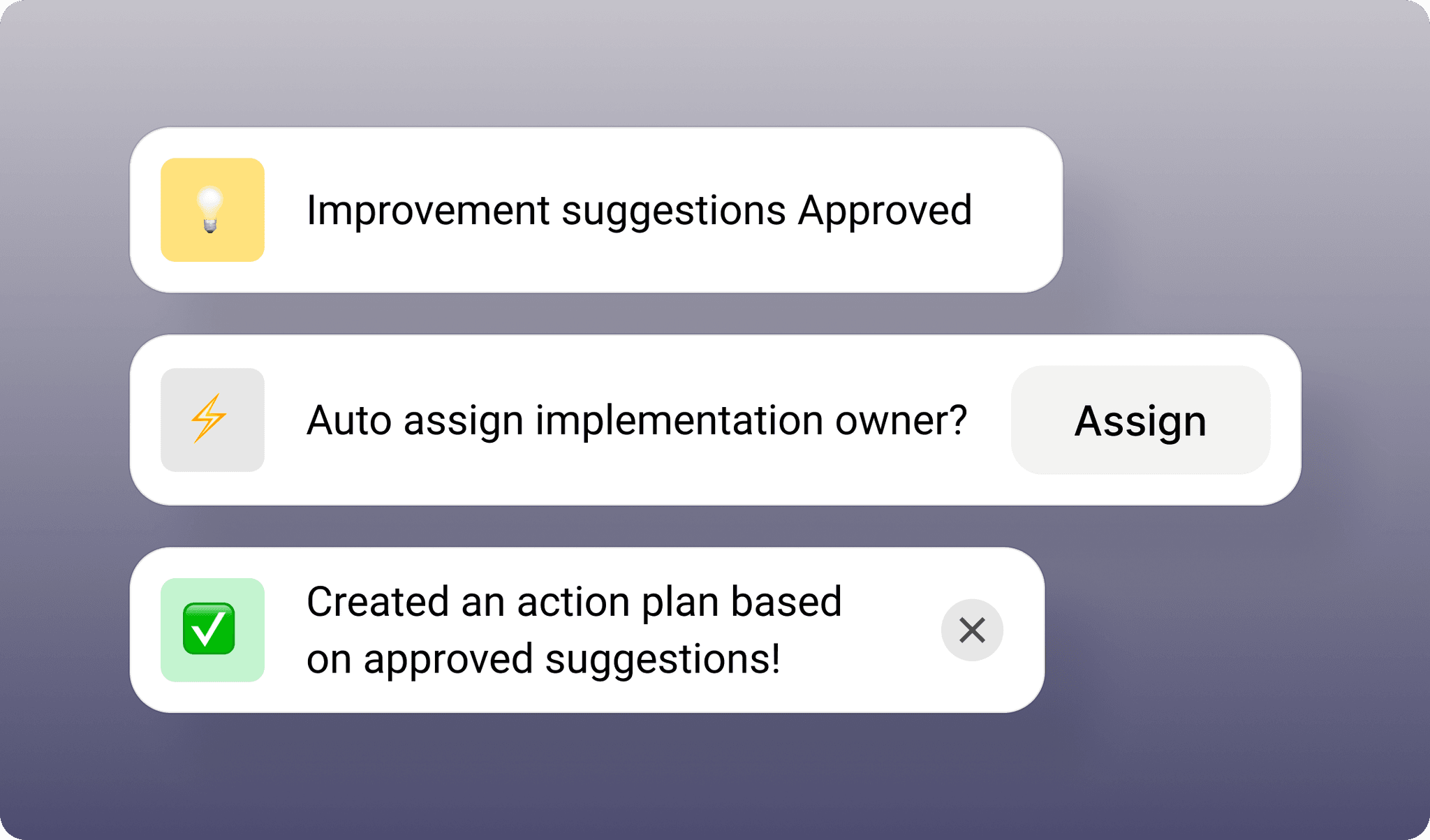 Improvement suggestions Approved

Auto assign implementation owner?

Assign

Created an action plan based on approved suggestions!